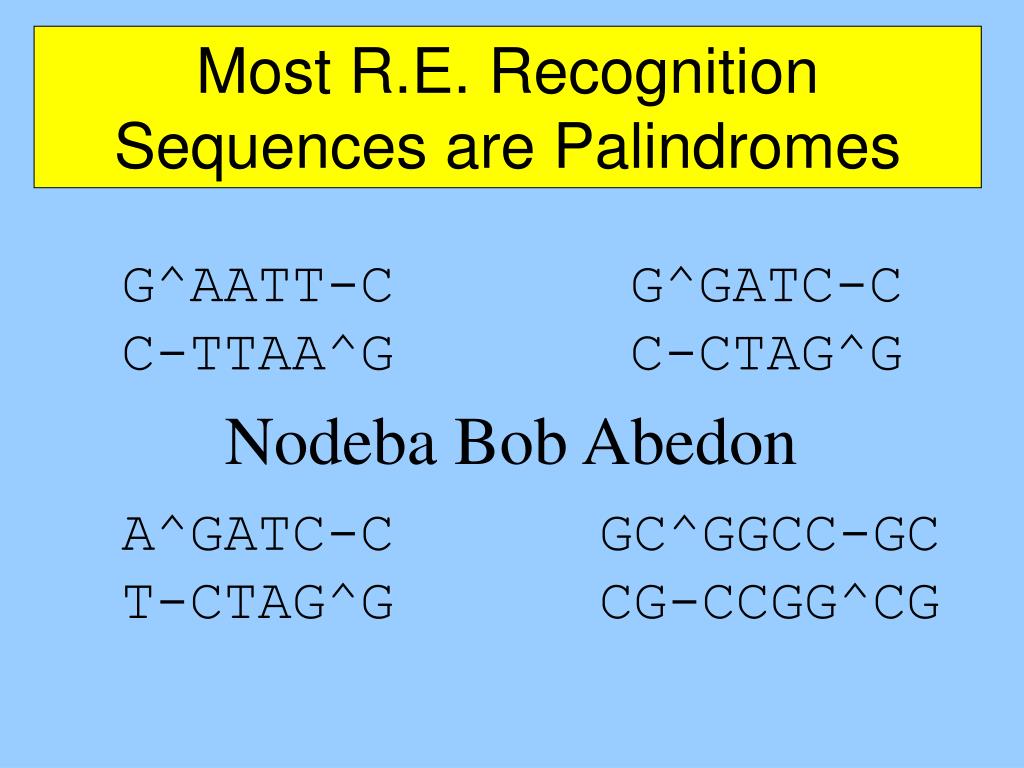 Most R.E. Recognition Sequences are Palindromes

G^AATT-C
C-TTAA^G

G^GATC-C
C-CTAG^G

Nodeba Bob Abedon

A^GATC-C
T-CTAG^G

GC^GGCC-GC
CG-CCGG^CG